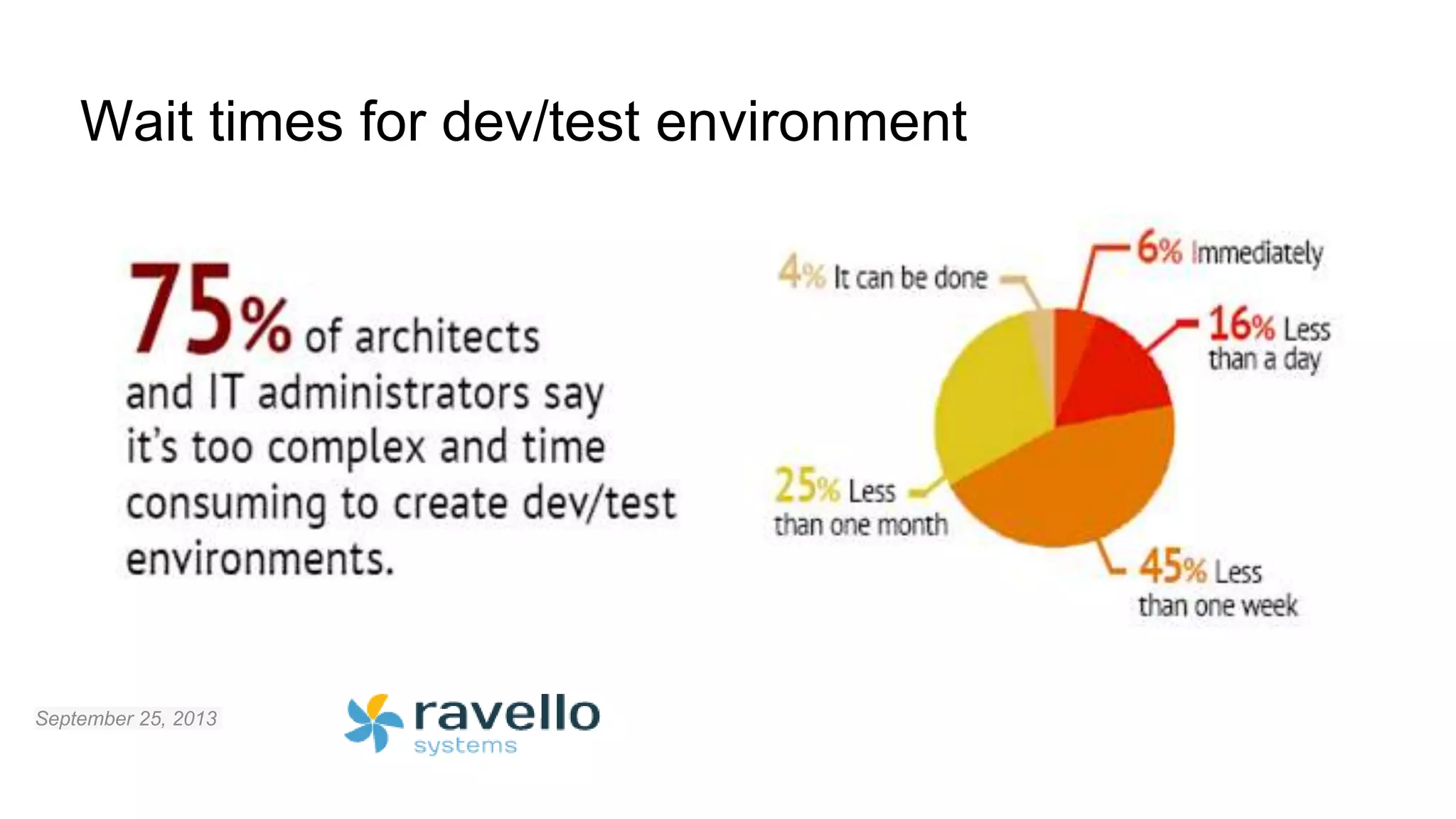 Wait times for dev/test environment

75% of architects and IT administrators say it's too complex and time consuming to create dev/test environments.

4% It can be done

6% Immediately

16% Less than a day

25% Less than one month

45% Less than one week

September 25, 2013

ravello systems